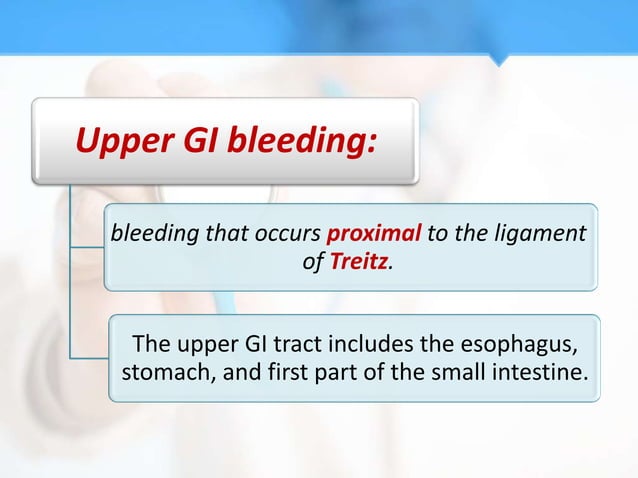 Upper GI bleeding:

bleeding that occurs proximal to the ligament of Treitz.

The upper GI tract includes the esophagus, stomach, and first part of the small intestine.